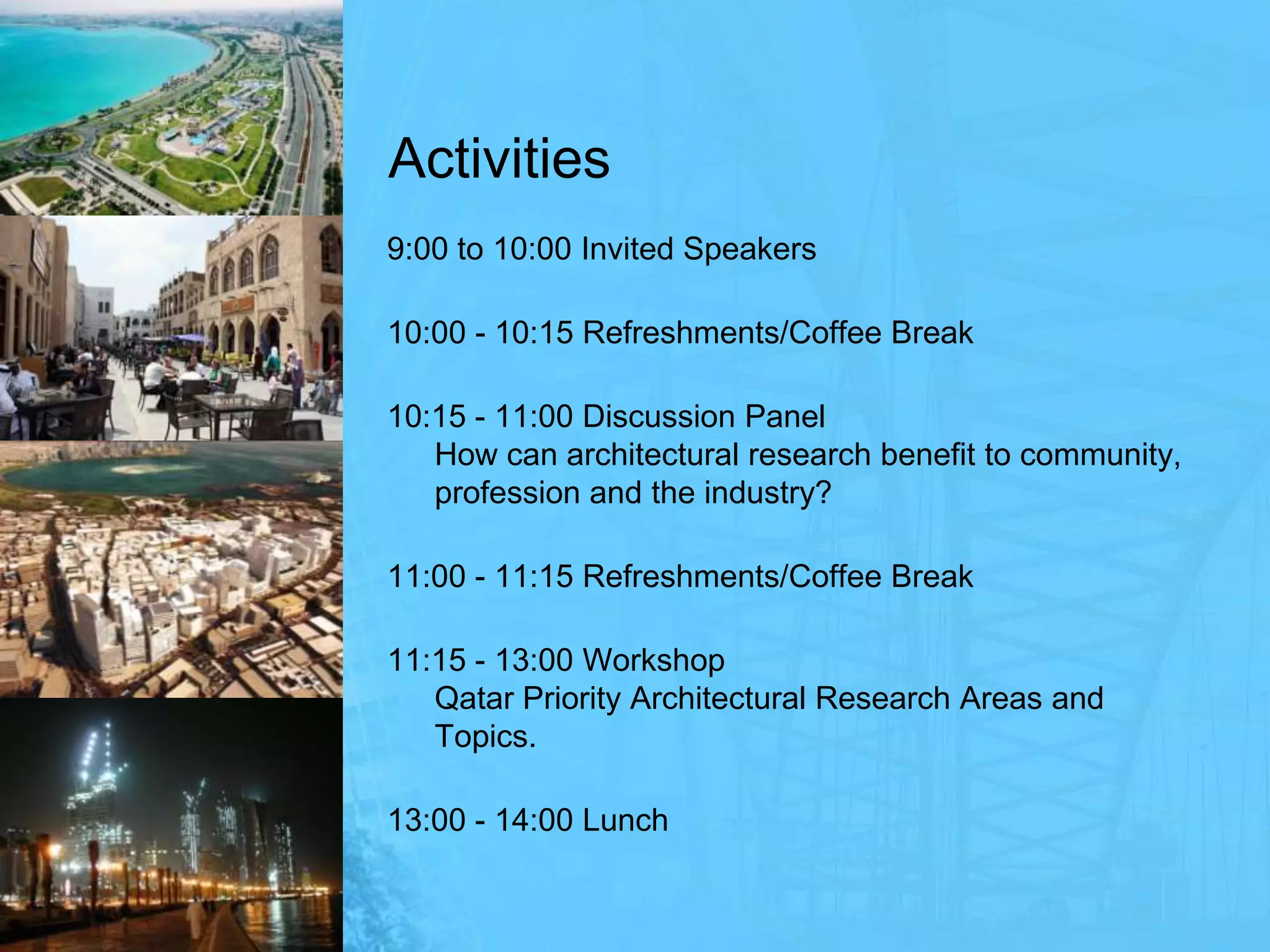 Activities

9:00 to 10:00 Invited Speakers

10:00 - 10:15 Refreshments/Coffee Break

10:15 - 11:00 Discussion Panel
How can architectural research benefit to community, profession and the industry?

11:00 - 11:15 Refreshments/Coffee Break

11:15 - 13:00 Workshop
Qatar Priority Architectural Research Areas and Topics.

13:00 - 14:00 Lunch